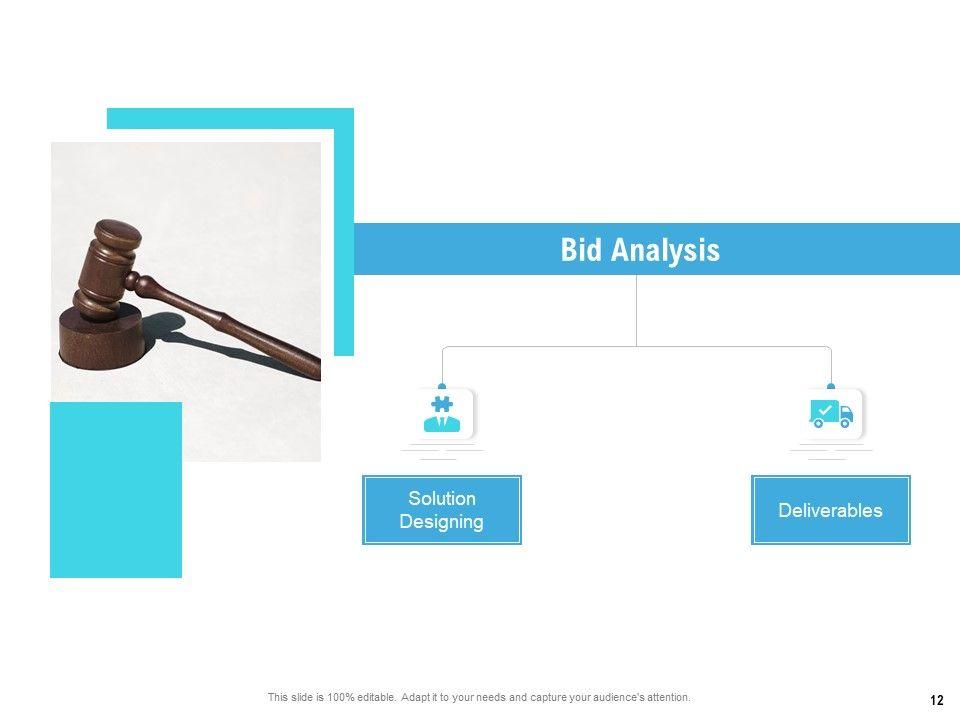 Bid Analysis

Solution Designing

Deliverables

This slide is 100% editable. Adapt it to your needs and capture your audience's attention.

12